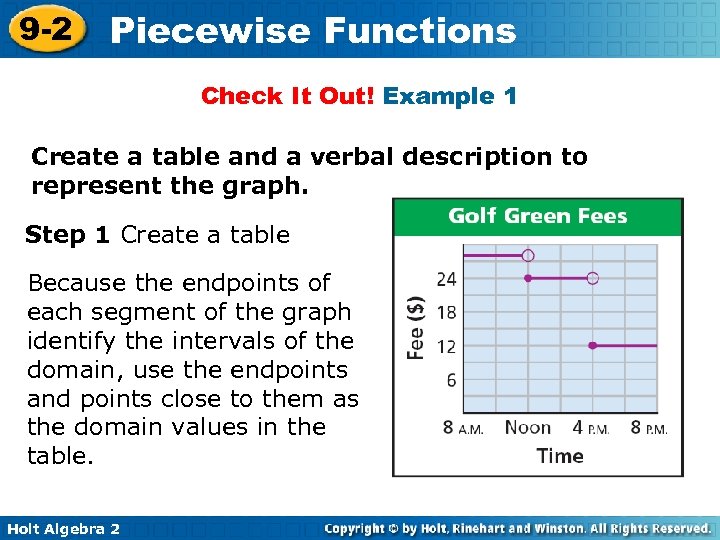 9-2 Piecewise Functions

Check It Out! Example 1

Create a table and a verbal description to represent the graph.

Step 1 Create a table

Because the endpoints of each segment of the graph identify the intervals of the domain, use the endpoints and points close to them as the domain values in the table.

Golf Green Fees

Fee ($)

24
18
12
6

8 A.M. Noon 4 P.M. 8 P.M.

Time

Holt Algebra 2

Copyright © by Holt, Rinehart and Winston. All Rights Reserved.